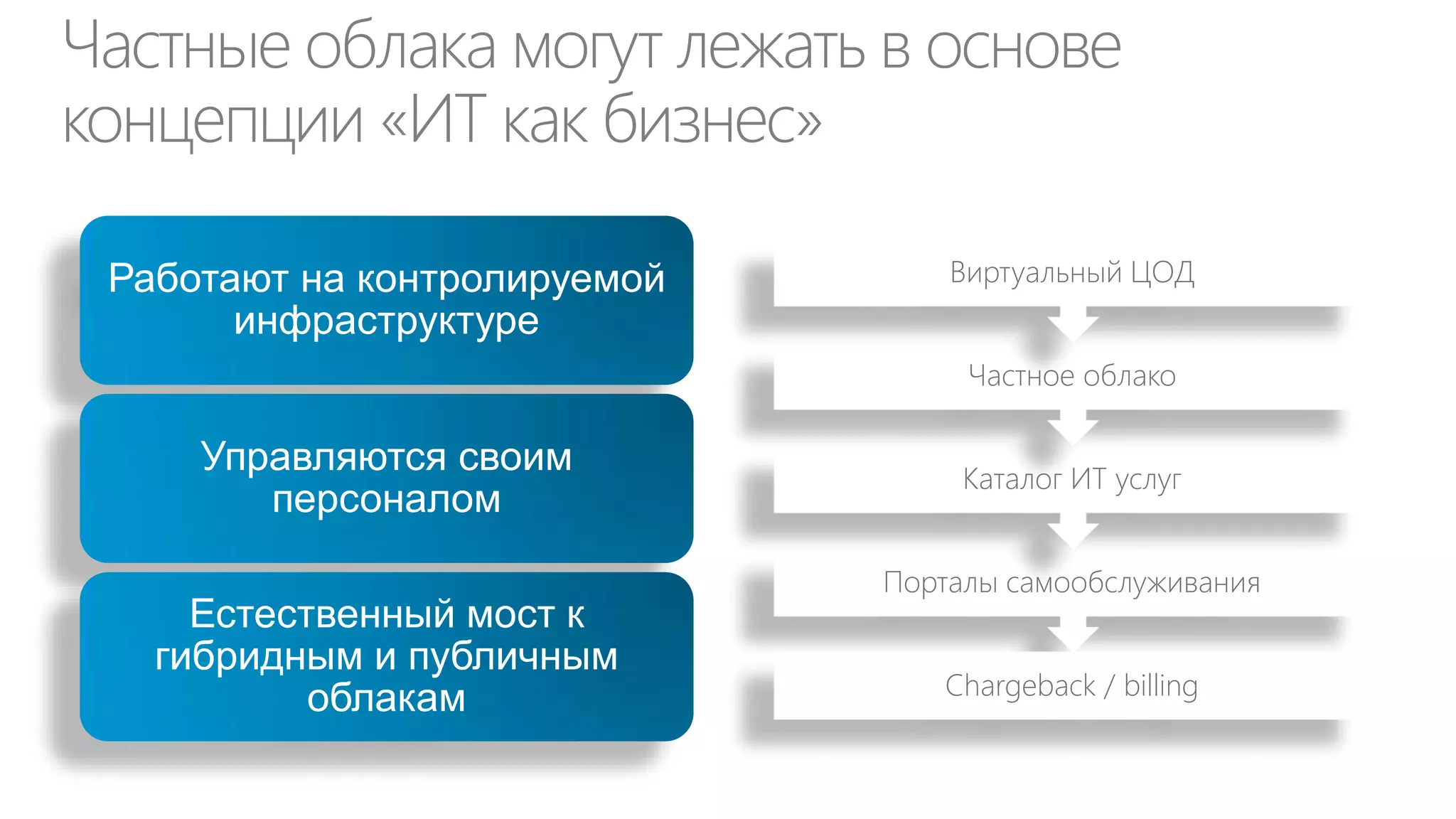 Частные облака могут лежать в основе концепции «ИТ как бизнес»

Работают на контролируемой инфраструктуре

Управляются своим персоналом

Естественный мост к гибридным и публичным облакам

Виртуальный ЦОД

Частное облако

Каталог ИТ услуг

Порталы самообслуживания

Chargeback / billing